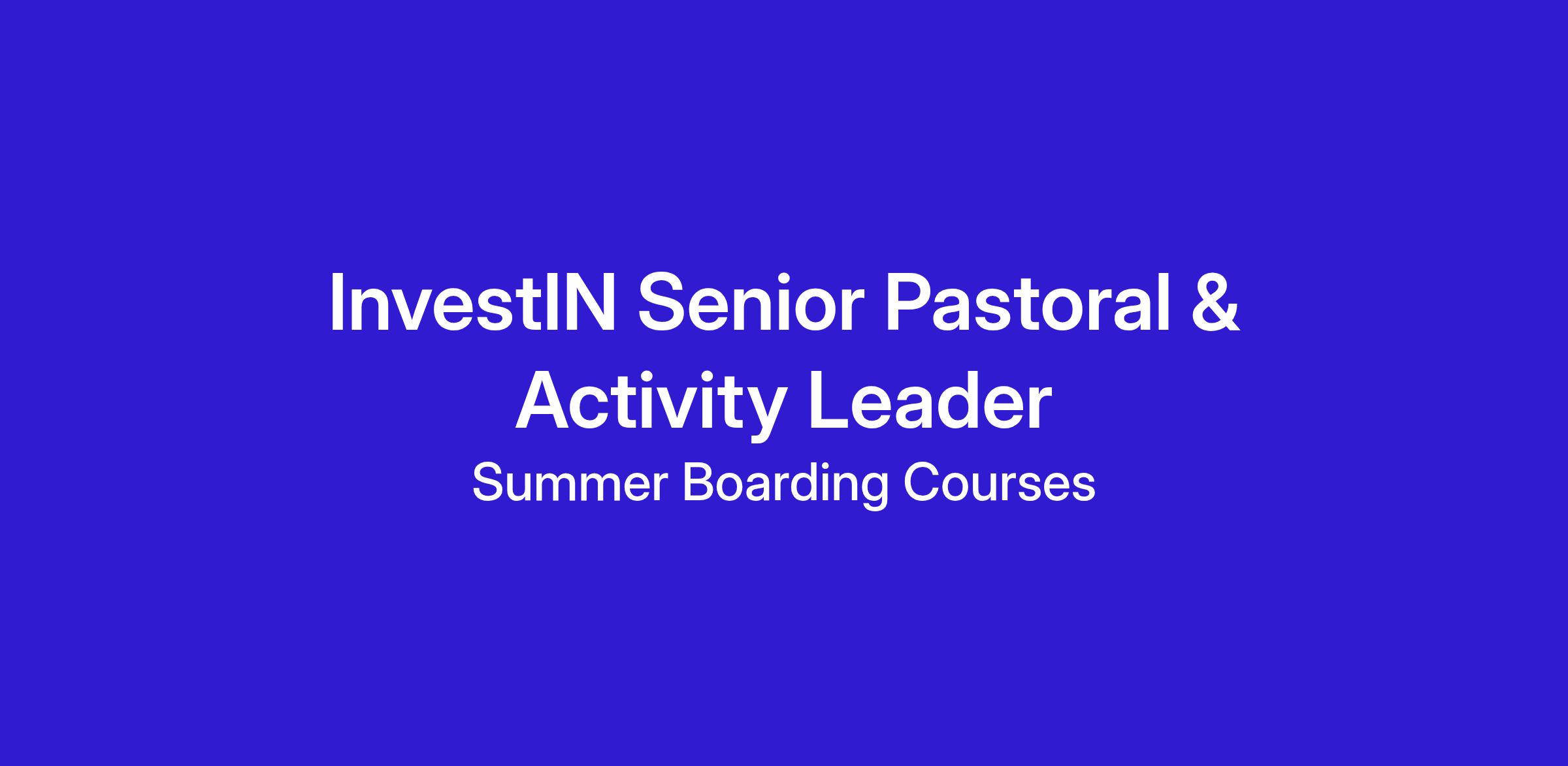 InvestIN Senior Pastoral & Activity Leader
Summer Boarding Courses